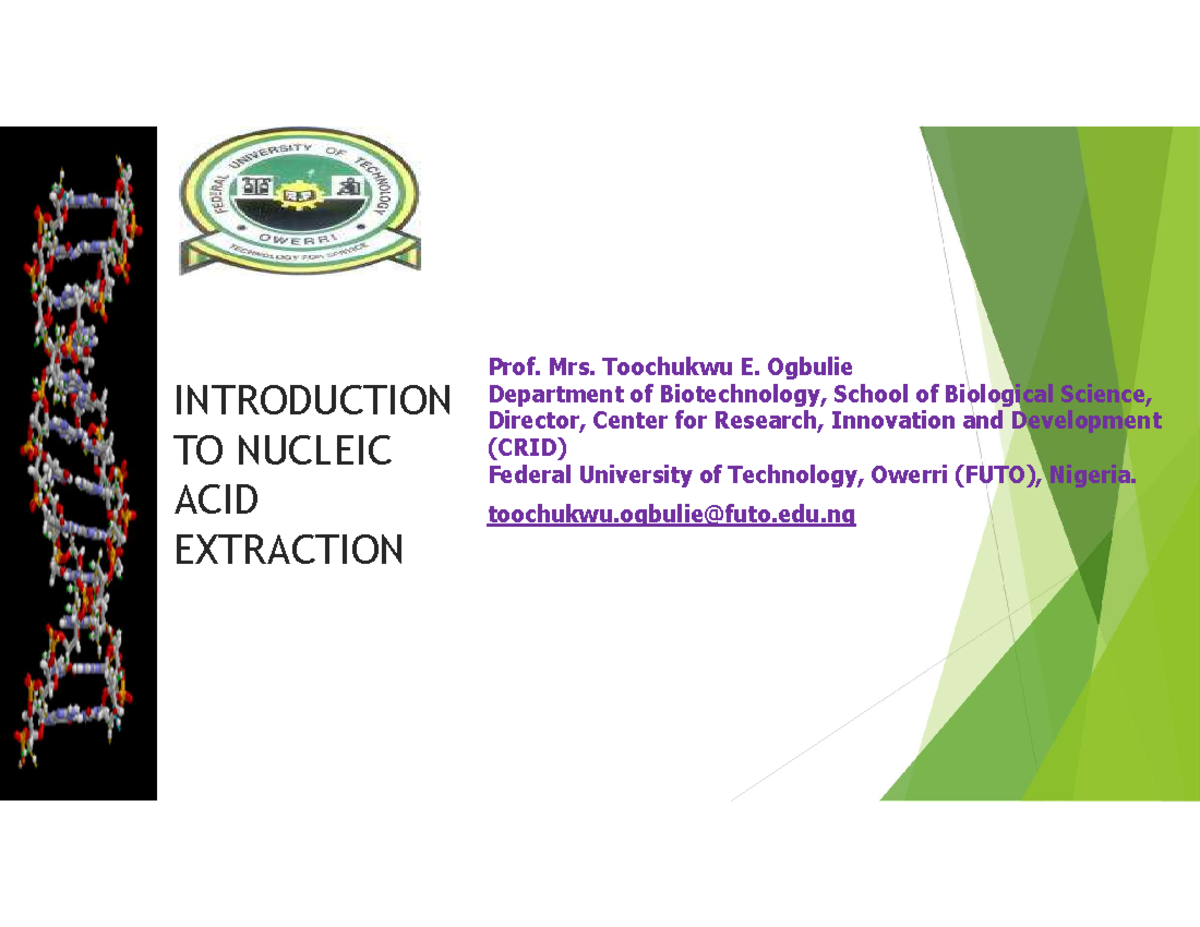 FEDERAL UNIVERSITY OF TECHNOLOGY
OWERRI
TECHNOLOGY FOR SERVICE

INTRODUCTION TO NUCLEIC ACID EXTRACTION

Prof. Mrs. Toochukwu E. Ogbulie
Department of Biotechnology, School of Biological Science,
Director, Center for Research, Innovation and Development (CRID)
Federal University of Technology, Owerri (FUTO), Nigeria.

toochukwu.ogbulie@futo.edu.ng